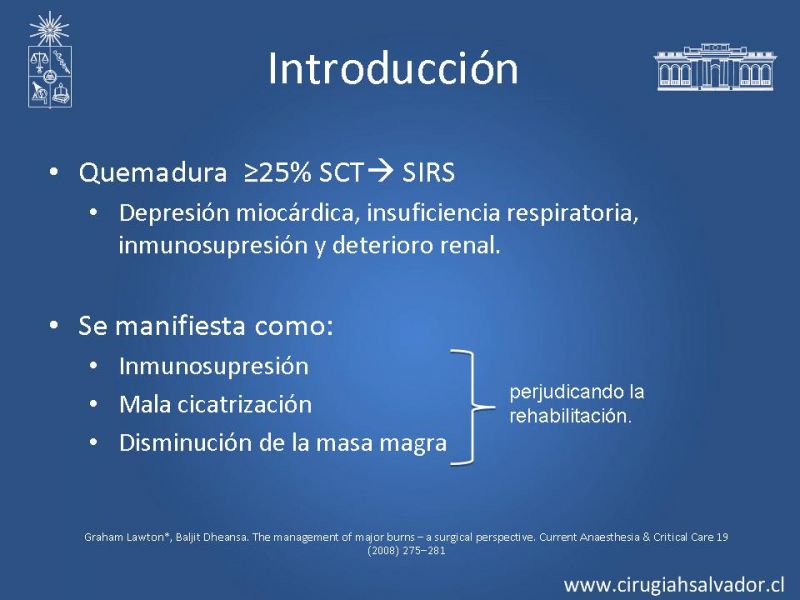 Introducción

• Quemadura ≥25% SCT→ SIRS
  • Depresión miocárdica, insuficiencia respiratoria, inmunosupresión y deterioro renal.

• Se manifiesta como:
  • Inmunosupresión
  • Mala cicatrización
  • Disminución de la masa magra

perjudicando la rehabilitación.

Graham Lawton*, Baljit Dheansa. The management of major burns – a surgical perspective. Current Anaesthesia & Critical Care 19 (2008) 275–281

www.cirugiahsalvador.cl